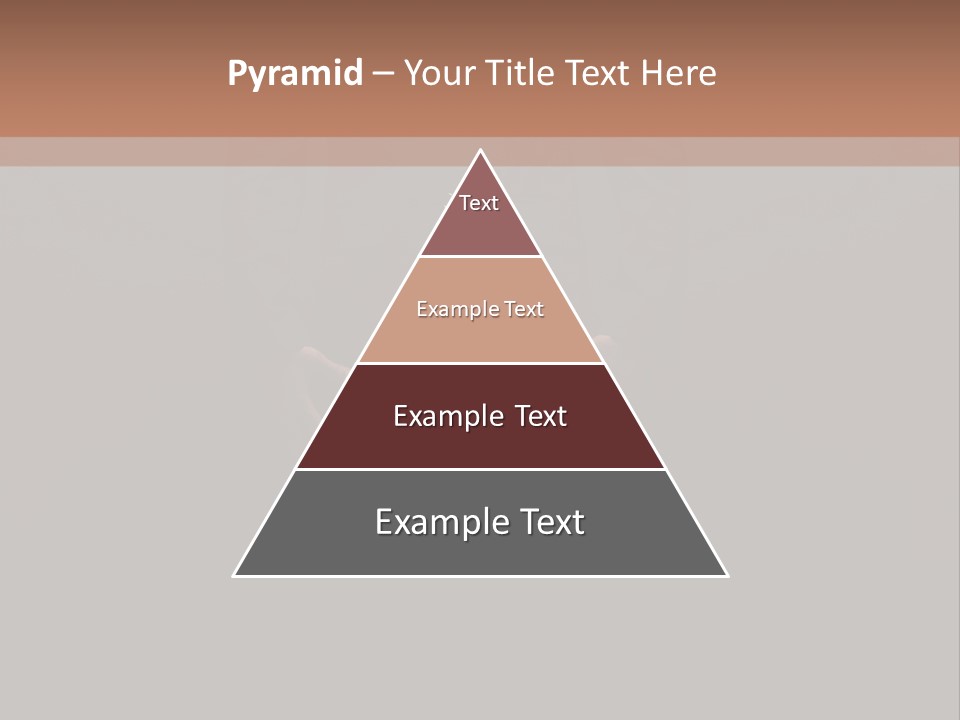 Pyramid – Your Title Text Here

Text

Example Text

Example Text

Example Text